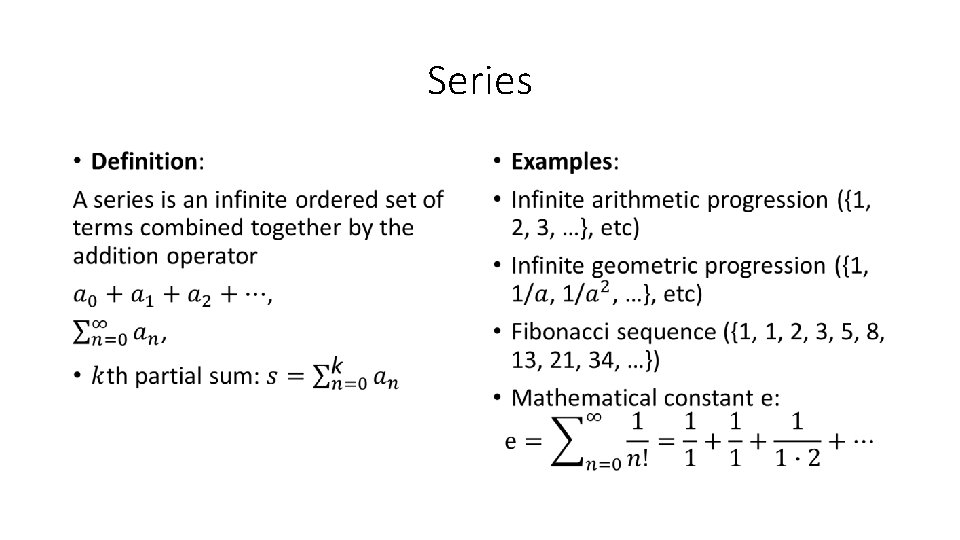 Series

• **Definition**:

A series is an infinite ordered set of terms combined together by the addition operator

$a_0 + a_1 + a_2 + \cdots$,

$\sum_{n=0}^{\infty} a_n$,

• $k$th partial sum: $s = \sum_{n=0}^{k} a_n$

• **Examples**:

• Infinite arithmetic progression ({1, 2, 3, …}, etc)

• Infinite geometric progression ({1, $1/a$, $1/a^2$, …}, etc)

• Fibonacci sequence ({1, 1, 2, 3, 5, 8, 13, 21, 34, …})

• Mathematical constant e:

$e = \sum_{n=0}^{\infty} \frac{1}{n!} = \frac{1}{1} + \frac{1}{1} + \frac{1}{1 \cdot 2} + \cdots$